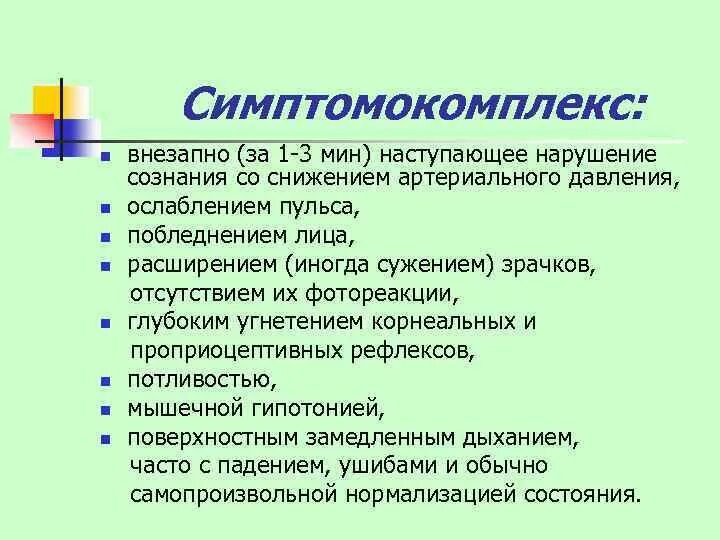 Симптомокомплекс:

- внезапно (за 1-3 мин) наступающее нарушение сознания со снижением артериального давления,
- ослаблением пульса,
- побледнением лица,
- расширением (иногда сужением) зрачков, отсутствием их фотореакции,
- глубоким угнетением корнеальных и проприоцептивных рефлексов,
- потливостью,
- мышечной гипотонией,
- поверхностным замедленным дыханием, часто с падением, ушибами и обычно самопроизвольной нормализацией состояния.